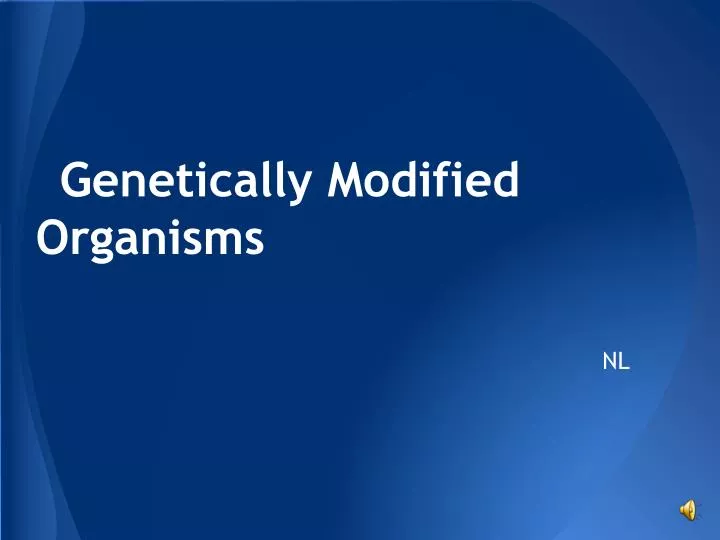 Genetically Modified Organisms

NL